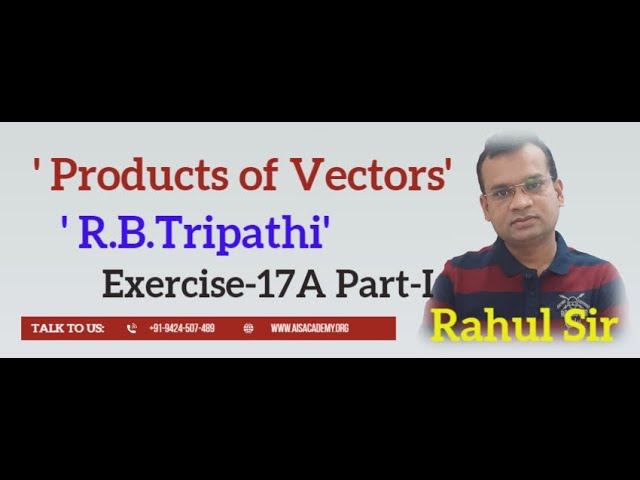 ' Products of Vectors'

' R.B.Tripathi'

Exercise-17A Part-I

TALK TO US: +91-9424-507-489 WWW.AISACADEMY.ORG

Rahul Sir